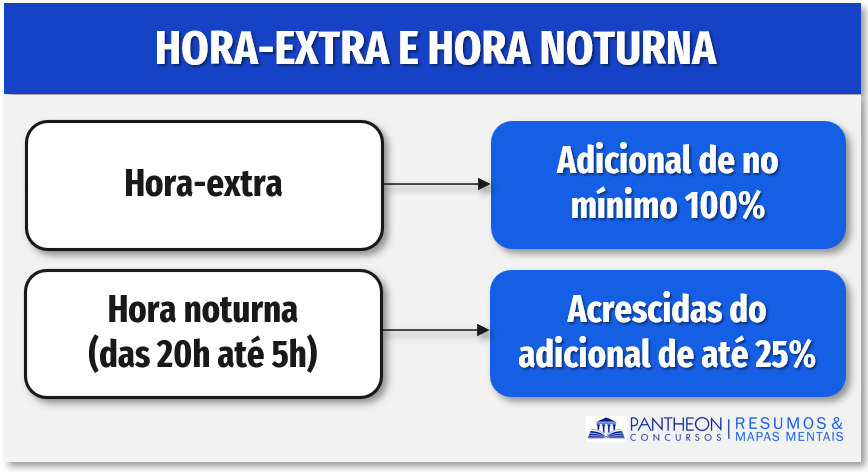 HORA-EXTRA E HORA NOTURNA

Hora-extra

Adicional de no mínimo 100%

Hora noturna (das 20h até 5h)

Acrescidas do adicional de até 25%

PANTHEON CONCURSOS | RESUMOS & MAPAS MENTAIS